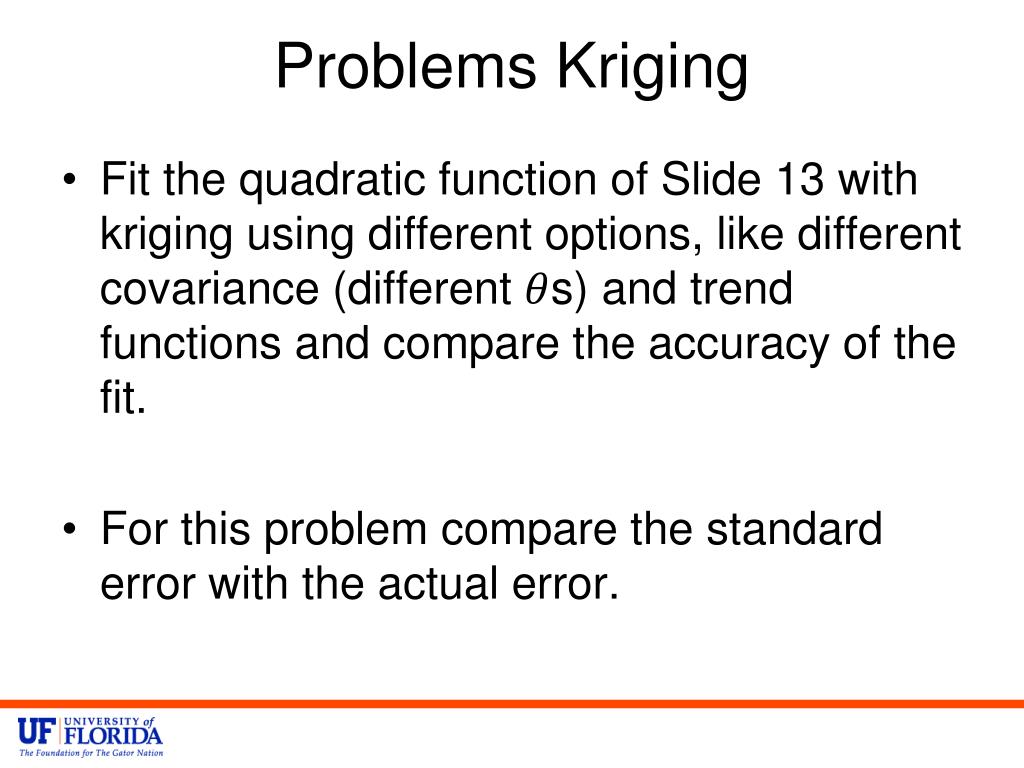 Problems Kriging

• Fit the quadratic function of Slide 13 with kriging using different options, like different covariance (different $\theta$s) and trend functions and compare the accuracy of the fit.

• For this problem compare the standard error with the actual error.

UF UNIVERSITY of FLORIDA
The Foundation for The Gator Nation